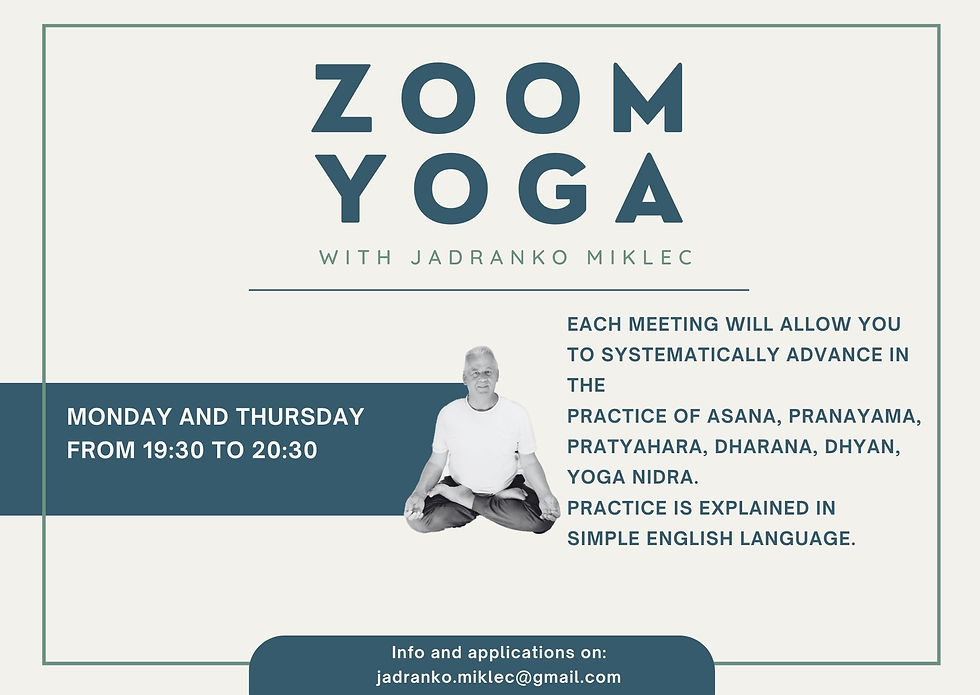 ZOOM YOGA

WITH JADRANKO MIKLEC

MONDAY AND THURSDAY
FROM 19:30 TO 20:30

EACH MEETING WILL ALLOW YOU TO SYSTEMATICALLY ADVANCE IN THE
PRACTICE OF ASANA, PRANAYAMA, PRATYAHARA, DHARANA, DHYAN, YOGA NIDRA.
PRACTICE IS EXPLAINED IN SIMPLE ENGLISH LANGUAGE.

Info and applications on:
jadranko.miklec@gmail.com